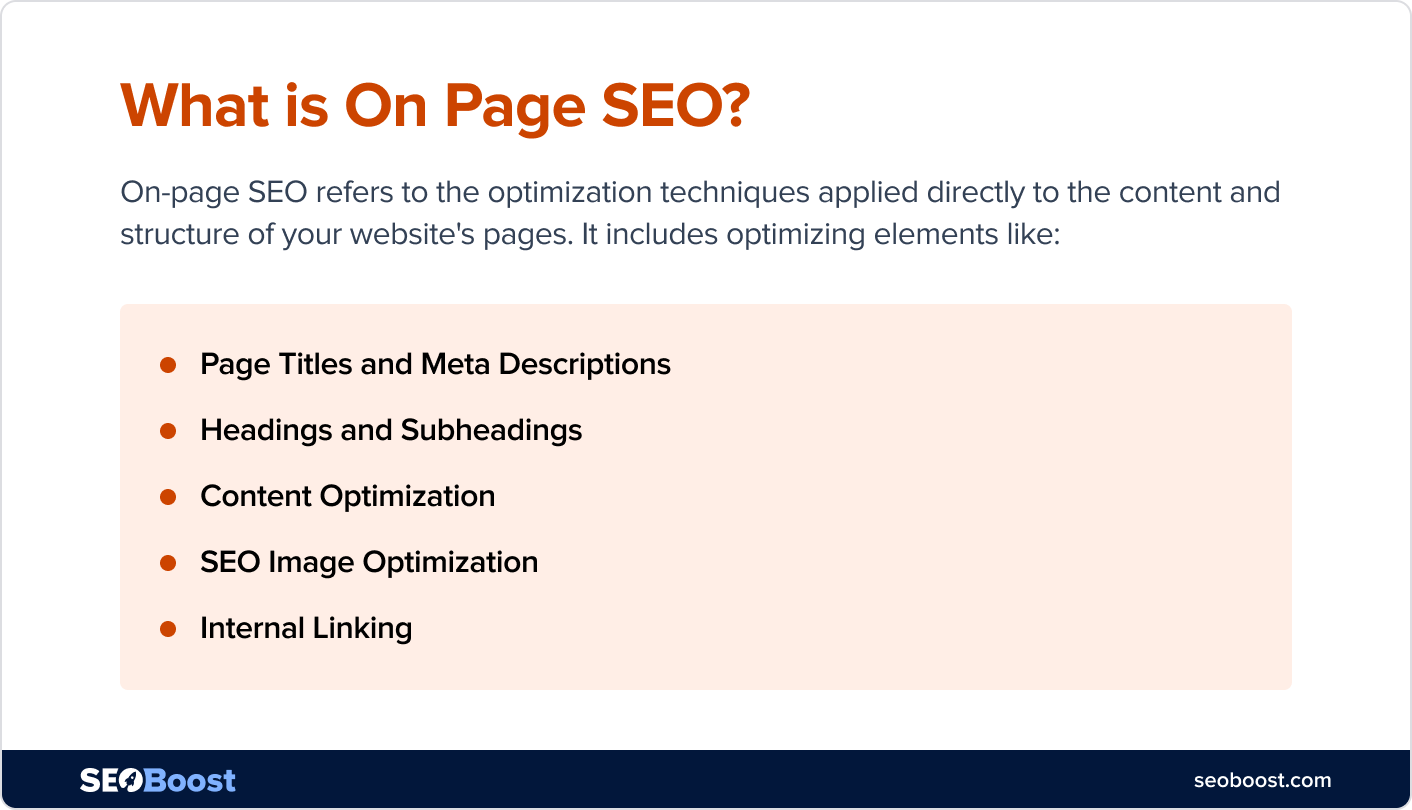 What is On Page SEO?

On-page SEO refers to the optimization techniques applied directly to the content and structure of your website's pages. It includes optimizing elements like:

- Page Titles and Meta Descriptions
- Headings and Subheadings
- Content Optimization
- SEO Image Optimization
- Internal Linking

SEOBoost

seoboost.com